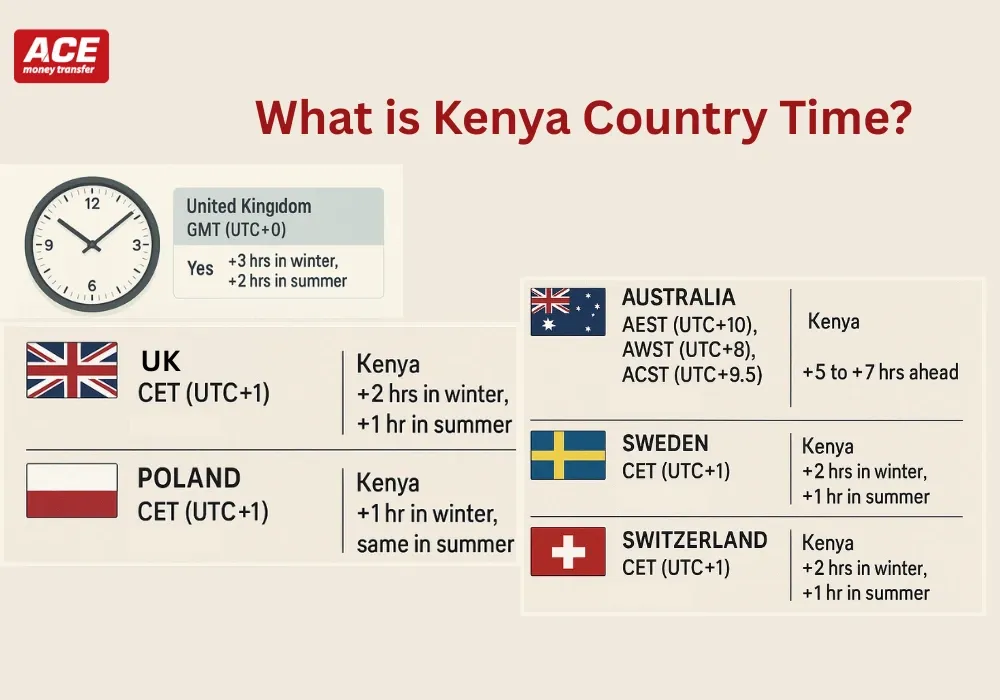 ACE
money transfer

What is Kenya Country Time?

12
3
6
9

United Kingdom
GMT (UTC+0)

Yes +3 hrs in winter, +2 hrs in summer

UK
CET (UTC+1)

Kenya
+2 hrs in winter,
+1 hr in summer

POLAND
CET (UTC+1)

Kenya
+1 hr in winter,
same in summer

AUSTRALIA
AEST (UTC+10),
AWST (UTC+8),
ACST (UTC+9.5)

Kenya

+5 to +7 hrs ahead

SWEDEN
CET (UTC+1)

Kenya
+2 hrs in winter,
+1 hr in summer

SWITZERLAND
CET (UTC+1)

Kenya
+2 hrs in winter,
+1 hr in summer